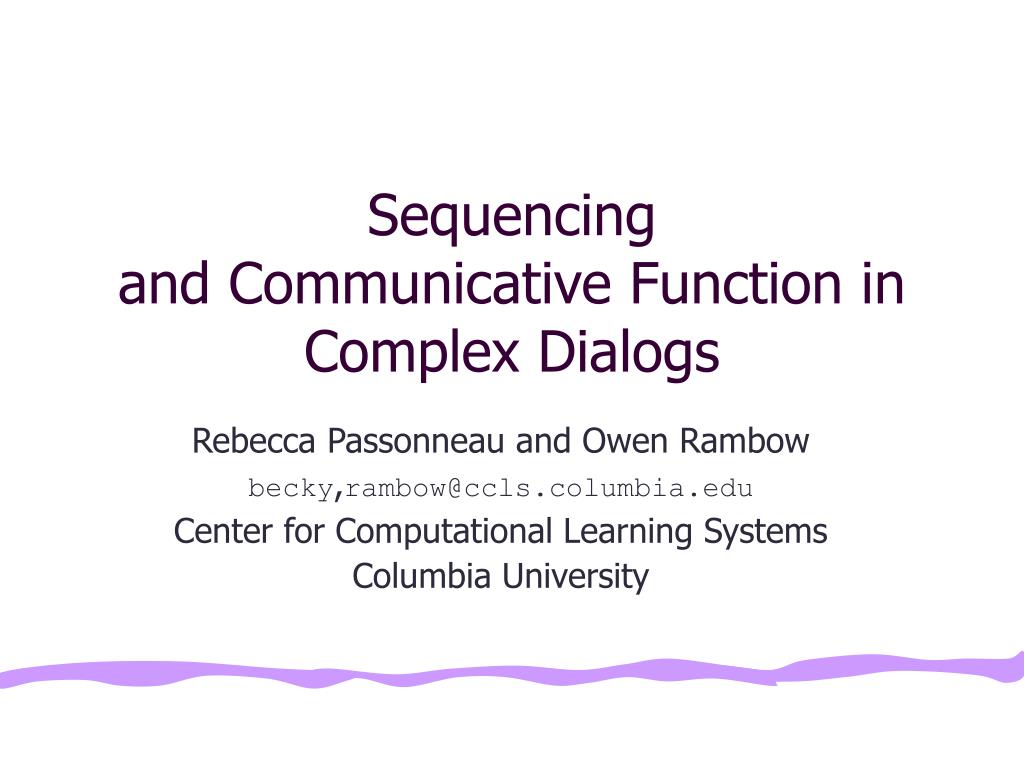 Sequencing
and Communicative Function in Complex Dialogs

Rebecca Passonneau and Owen Rambow
becky,rambow@ccls.columbia.edu
Center for Computational Learning Systems
Columbia University